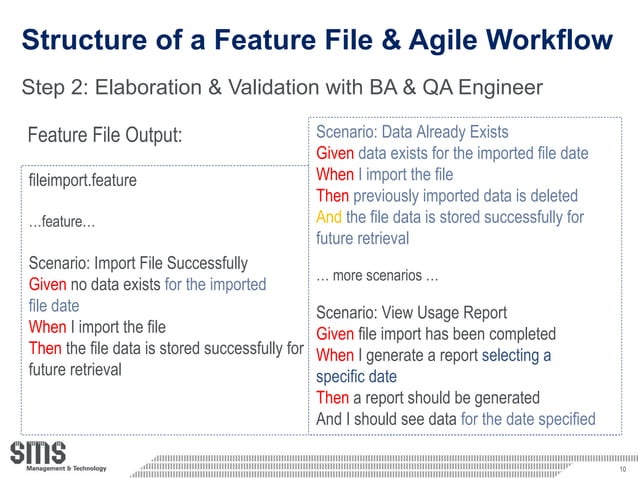 Structure of a Feature File & Agile Workflow

Step 2: Elaboration & Validation with BA & QA Engineer

Feature File Output:

fileimport.feature

…feature…

Scenario: Import File Successfully
Given no data exists for the imported file date
When I import the file
Then the file data is stored successfully for future retrieval

Scenario: Data Already Exists
Given data exists for the imported file date
When I import the file
Then previously imported data is deleted
And the file data is stored successfully for future retrieval

… more scenarios …

Scenario: View Usage Report
Given file import has been completed
When I generate a report selecting a specific date
Then a report should be generated
And I should see data for the date specified

SMS
Management & Technology

10